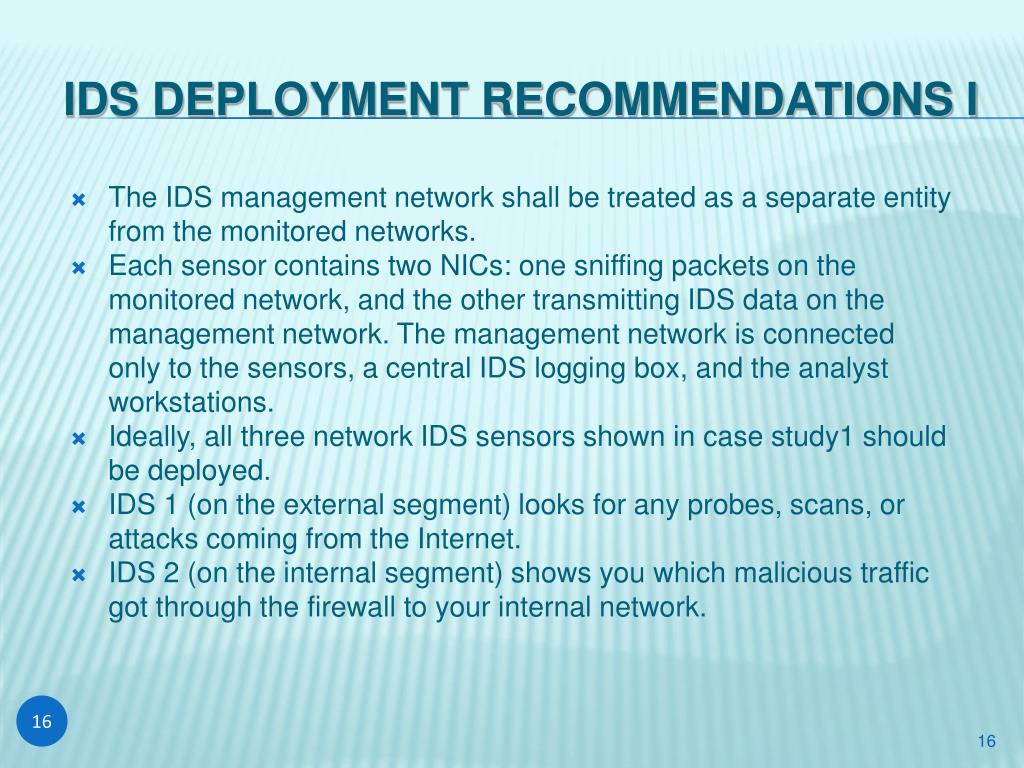 IDS DEPLOYMENT RECOMMENDATIONS I

The IDS management network shall be treated as a separate entity from the monitored networks.
Each sensor contains two NICs: one sniffing packets on the monitored network, and the other transmitting IDS data on the management network. The management network is connected only to the sensors, a central IDS logging box, and the analyst workstations.
Ideally, all three network IDS sensors shown in case study1 should be deployed.
IDS 1 (on the external segment) looks for any probes, scans, or attacks coming from the Internet.
IDS 2 (on the internal segment) shows you which malicious traffic got through the firewall to your internal network.

16

16